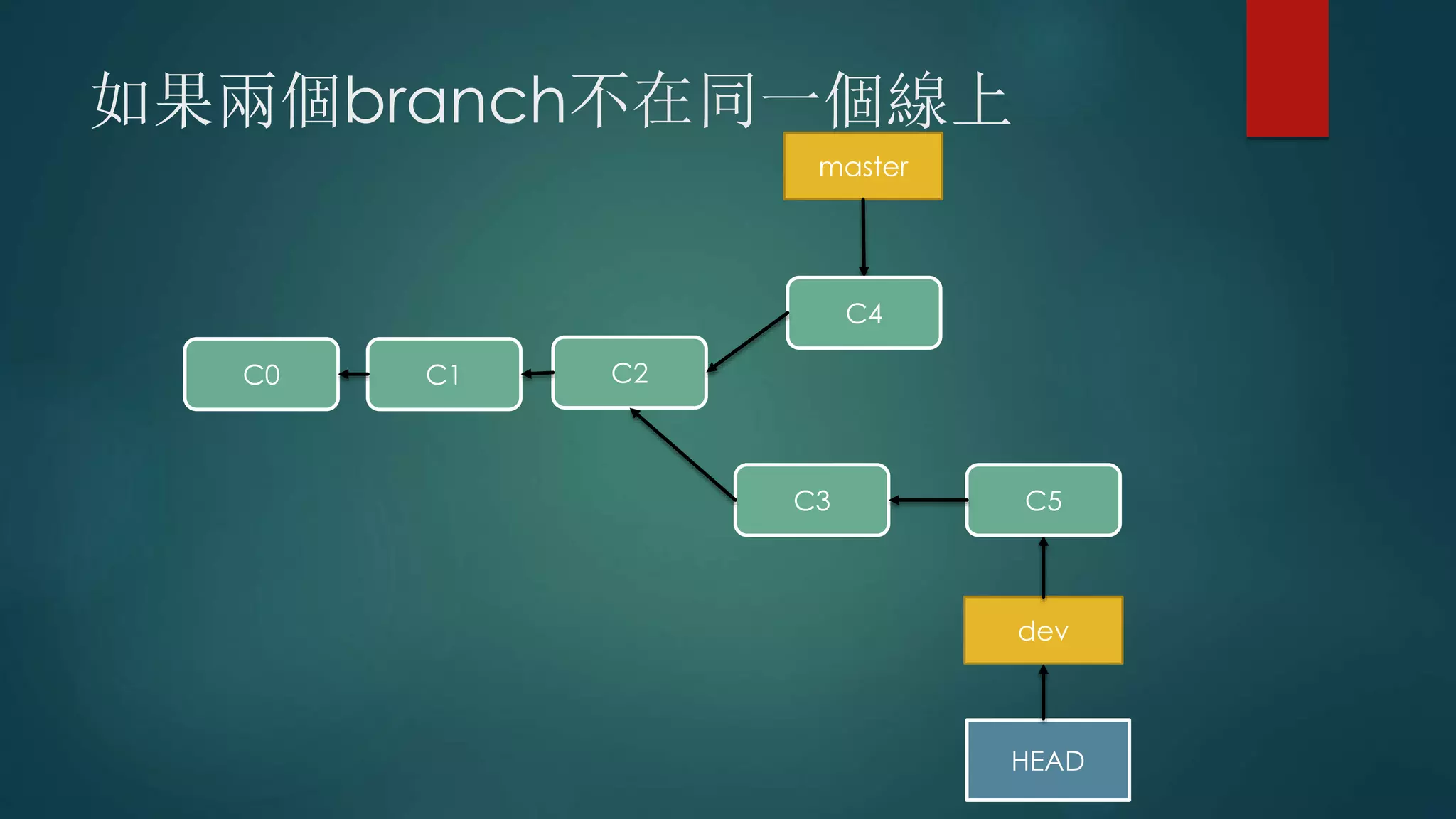 如果兩個branch不在同一個線上

master

C4

C0

C1

C2

C3

C5

dev

HEAD